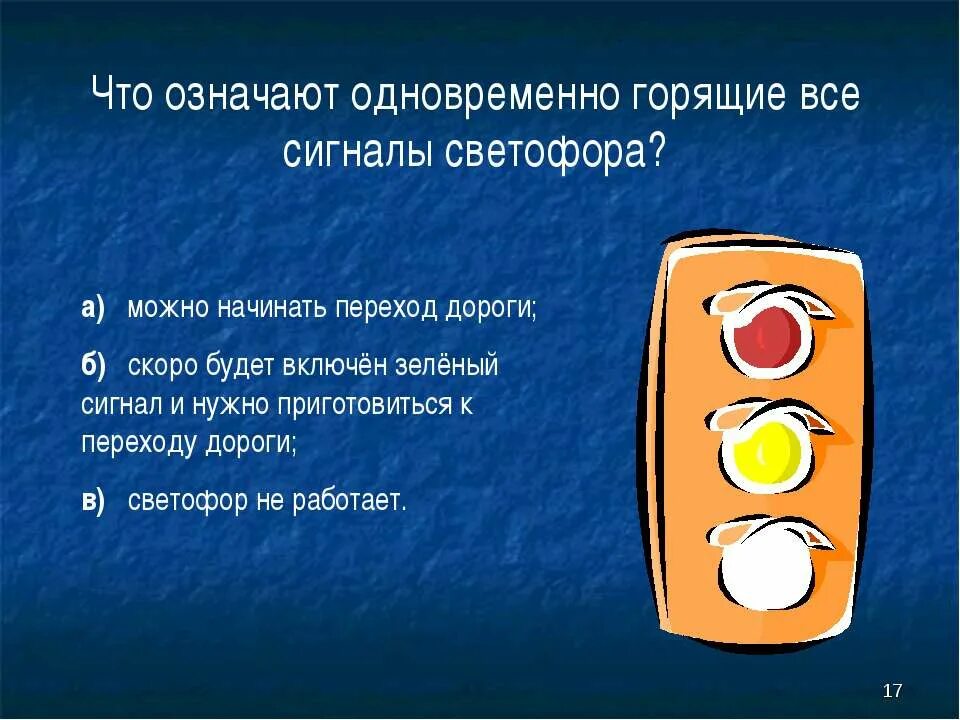 Что означают одновременно горящие все сигналы светофора?

а) можно начинать переход дороги;

б) скоро будет включён зелёный сигнал и нужно приготовиться к переходу дороги;

в) светофор не работает.

17